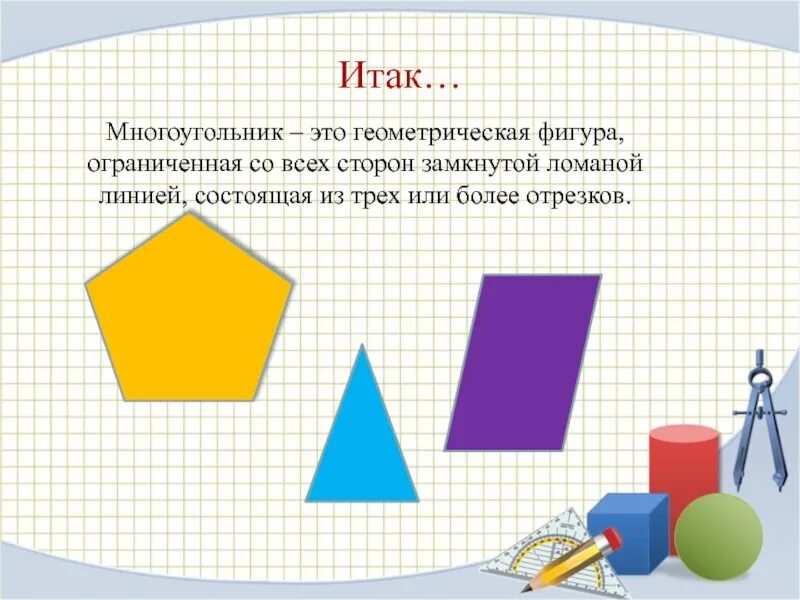 Итак…

Многоугольник – это геометрическая фигура, ограниченная со всех сторон замкнутой ломаной линией, состоящая из трех или более отрезков.